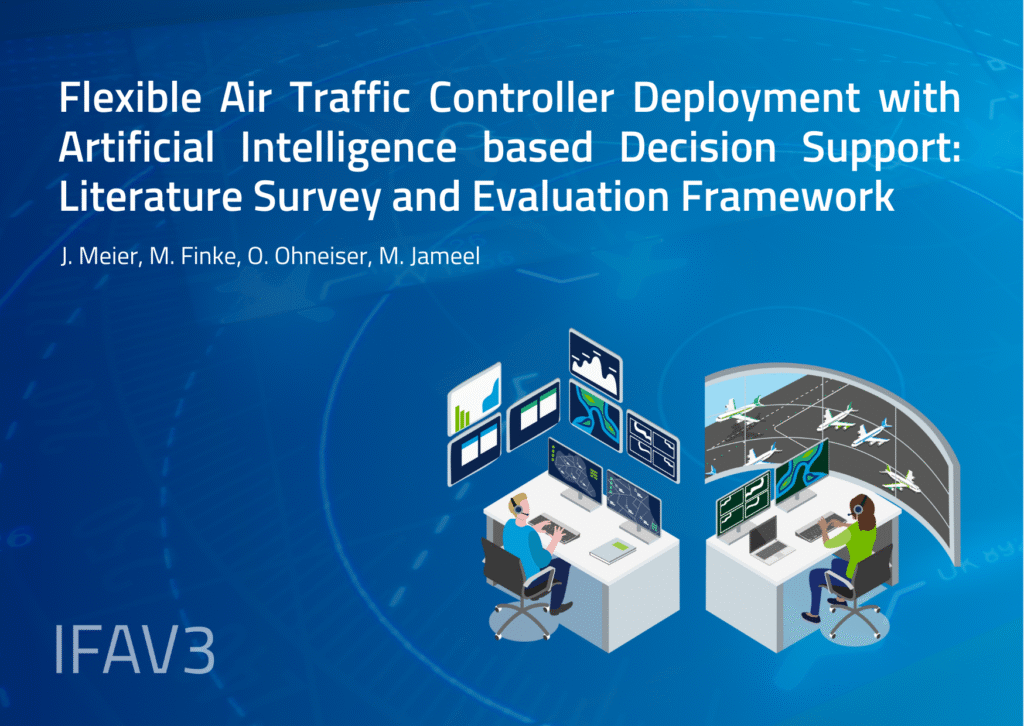 Flexible Air Traffic Controller Deployment with Artificial Intelligence based Decision Support: Literature Survey and Evaluation Framework

J. Meier, M. Finke, O. Ohneiser, M. Jameel

IFAV3